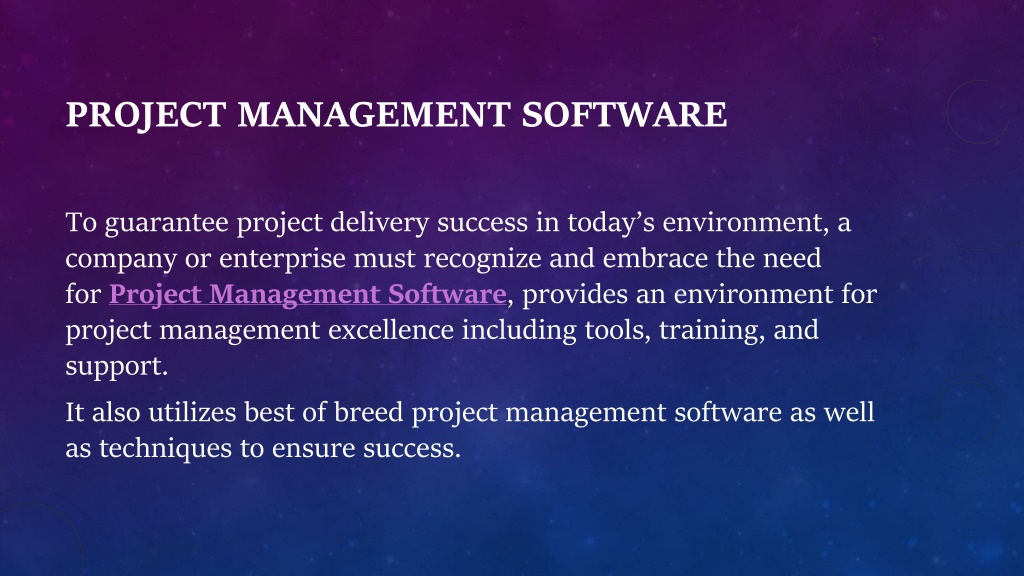 PROJECT MANAGEMENT SOFTWARE

To guarantee project delivery success in today’s environment, a company or enterprise must recognize and embrace the need for Project Management Software, provides an environment for project management excellence including tools, training, and support.

It also utilizes best of breed project management software as well as techniques to ensure success.